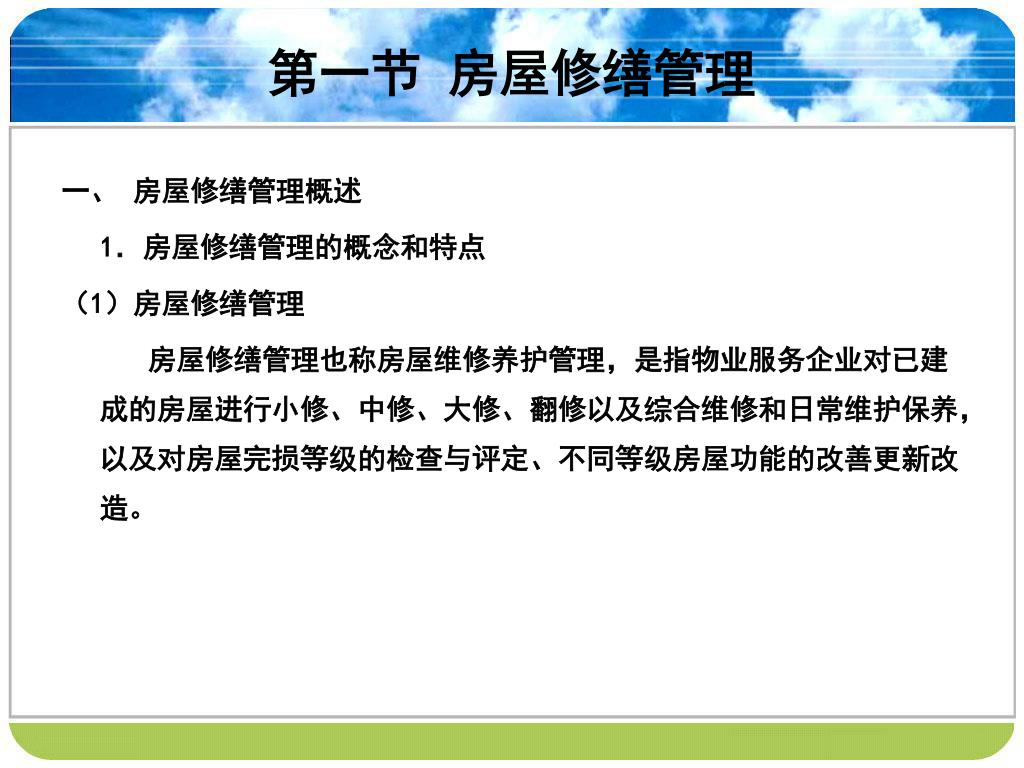 第一节 房屋修缮管理

一、 房屋修缮管理概述

1．房屋修缮管理的概念和特点

（1）房屋修缮管理

房屋修缮管理也称房屋维修养护管理，是指物业服务企业对已建成的房屋进行小修、中修、大修、翻修以及综合维修和日常维护保养，以及对房屋完损等级的检查与评定、不同等级房屋功能的改善更新改造。